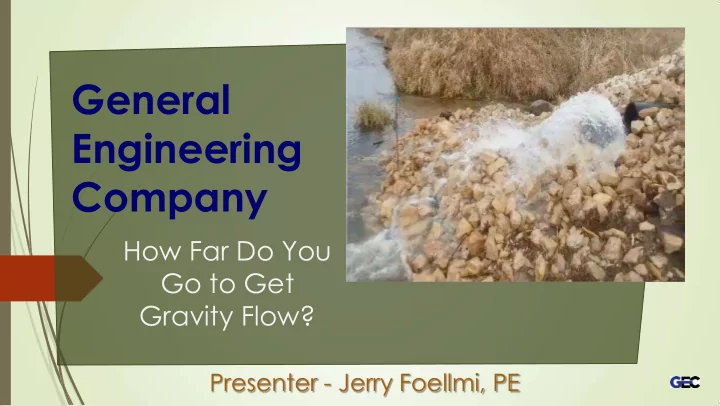 General Engineering Company

How Far Do You Go to Get Gravity Flow?

Presenter - Jerry Foellmi, PE

GEC